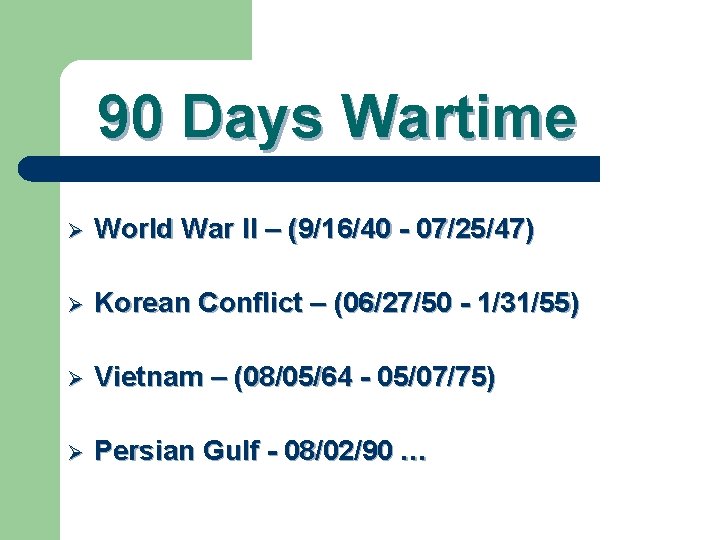 90 Days Wartime

➢ World War II – (9/16/40 - 07/25/47)

➢ Korean Conflict – (06/27/50 - 1/31/55)

➢ Vietnam – (08/05/64 - 05/07/75)

➢ Persian Gulf - 08/02/90 …